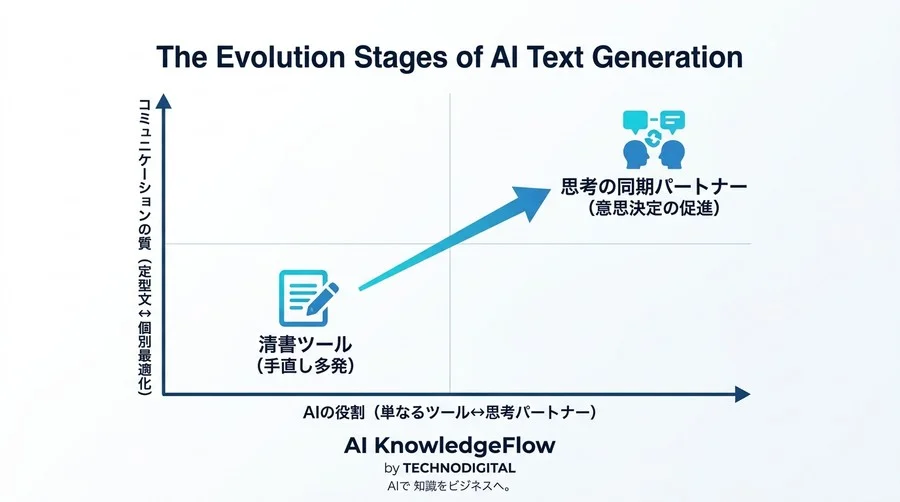 The Evolution Stages of AI Text Generation

コミュニケーションの質（定型文↔個別最適化）

思考の同期パートナー
（意思決定の促進）

清書ツール
（手直し多発）

AIの役割（単なるツール↔思考パートナー）

AI KnowledgeFlow
by TECHNODIGITAL
AIで 知識をビジネスへ。